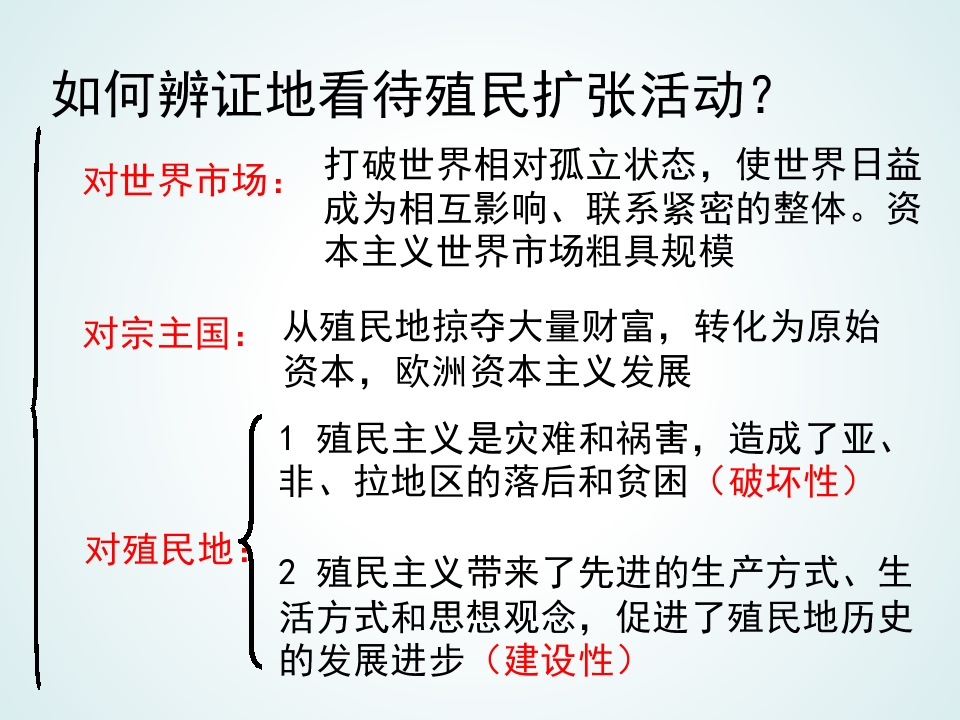 如何辨证地看待殖民扩张活动？

对世界市场：

打破世界相对孤立状态，使世界日益成为相互影响、联系紧密的整体。资本主义世界市场粗具规模

对宗主国：

从殖民地掠夺大量财富，转化为原始资本，欧洲资本主义发展

对殖民地：

1 殖民主义是灾难和祸害，造成了亚、非、拉地区的落后和贫困（破坏性）

2 殖民主义带来了先进的生产方式、生活方式和思想观念，促进了殖民地历史的发展进步（建设性）